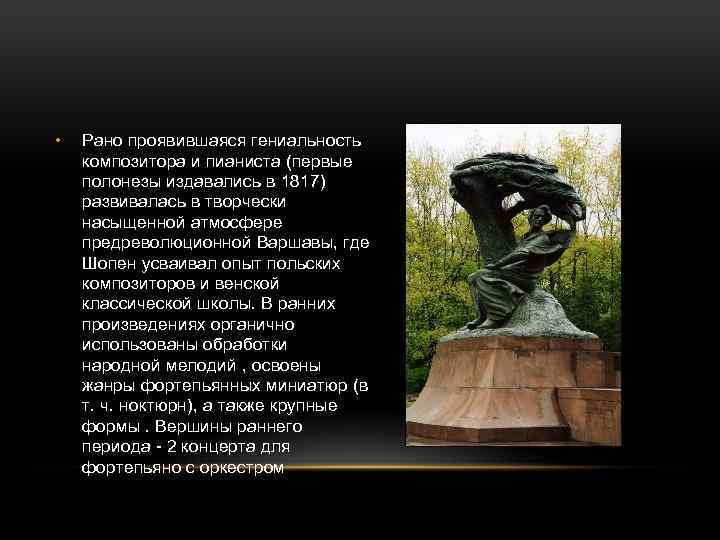 • Рано проявившаяся гениальность композитора и пианиста (первые полонезы издавались в 1817) развивалась в творчески насыщенной атмосфере предреволюционной Варшавы, где Шопен усваивал опыт польских композиторов и венской классической школы. В ранних произведениях органично использованы обработки народной мелодий , освоены жанры фортепьянных миниатюр (в т. ч. ноктюрн), а также крупные формы . Вершины раннего периода - 2 концерта для фортепьяно с оркестром